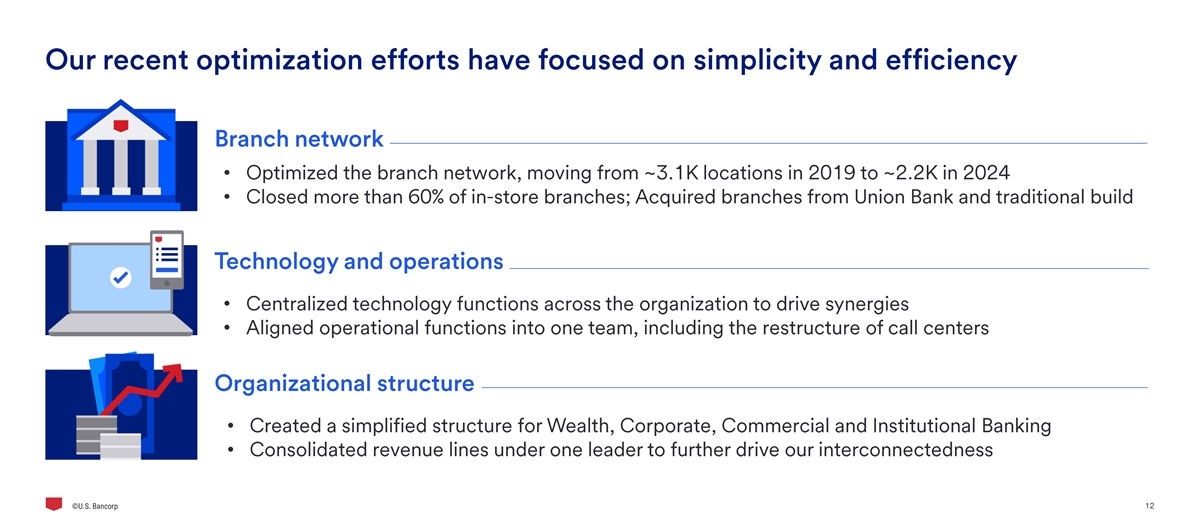 Our recent optimization efforts have focused on simplicity and efficiency

Branch network

• Optimized the branch network, moving from ~3.1K locations in 2019 to ~2.2K in 2024
• Closed more than 60% of in-store branches; Acquired branches from Union Bank and traditional build

Technology and operations

• Centralized technology functions across the organization to drive synergies
• Aligned operational functions into one team, including the restructure of call centers

Organizational structure

• Created a simplified structure for Wealth, Corporate, Commercial and Institutional Banking
• Consolidated revenue lines under one leader to further drive our interconnectedness

©U.S. Bancorp

12